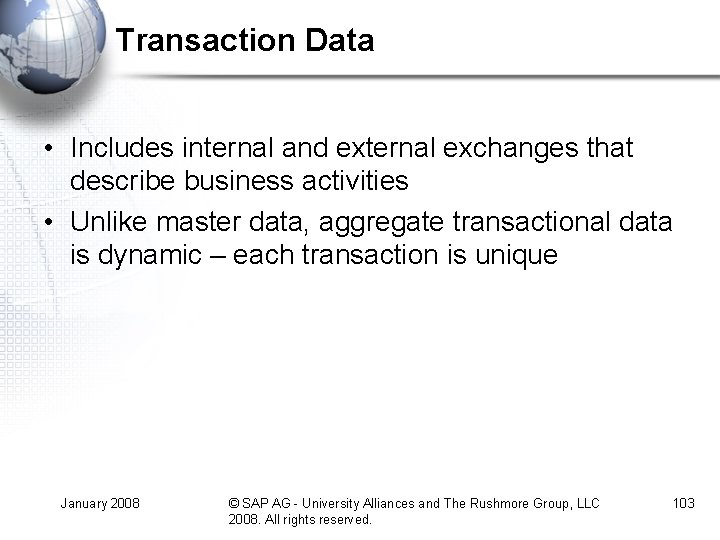 Transaction Data

• Includes internal and external exchanges that describe business activities
• Unlike master data, aggregate transactional data is dynamic – each transaction is unique

January 2008

© SAP AG - University Alliances and The Rushmore Group, LLC 2008. All rights reserved.

103